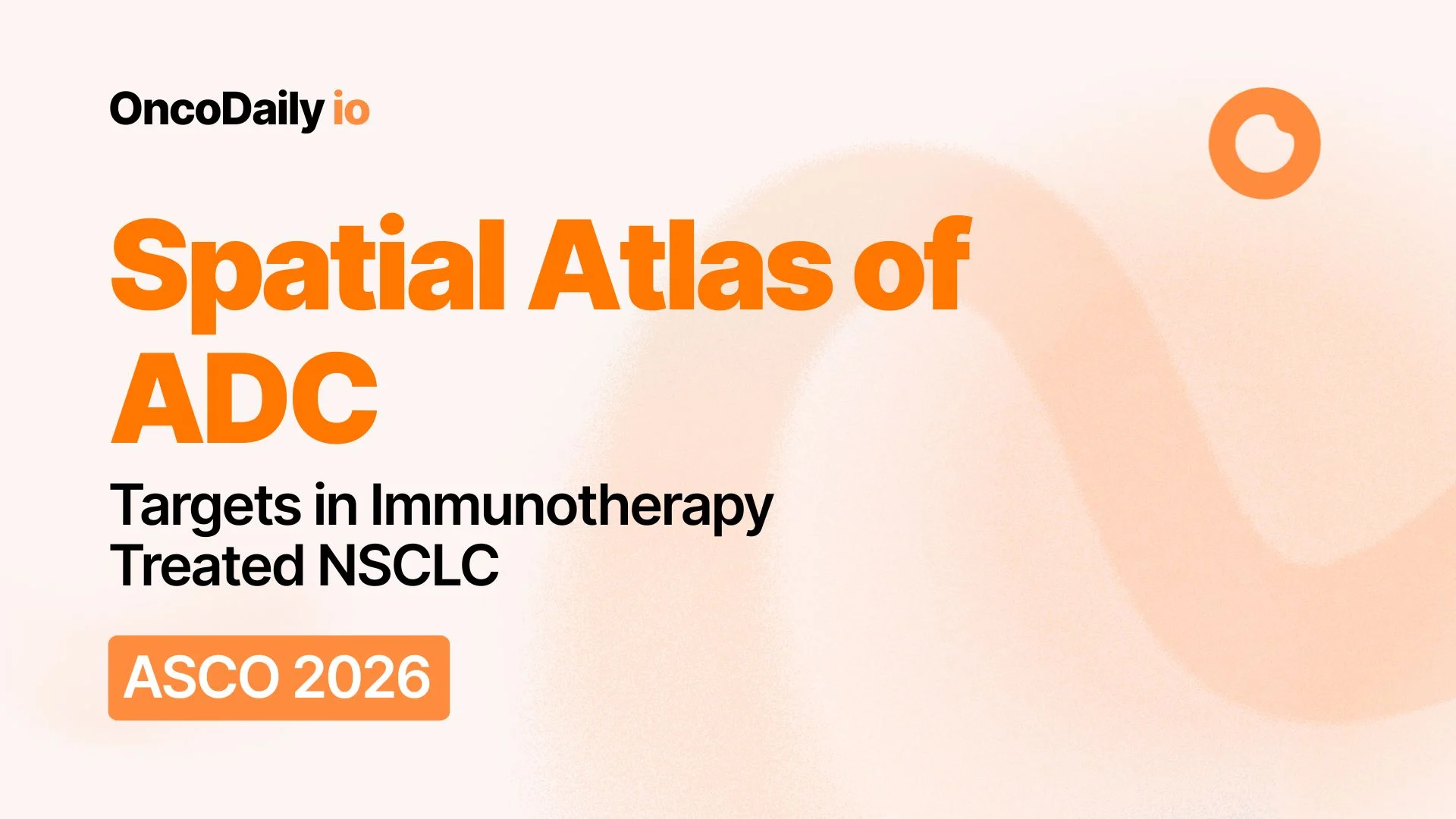 OncoDaily io

Spatial Atlas of ADC

Targets in Immunotherapy Treated NSCLC

ASCO 2026